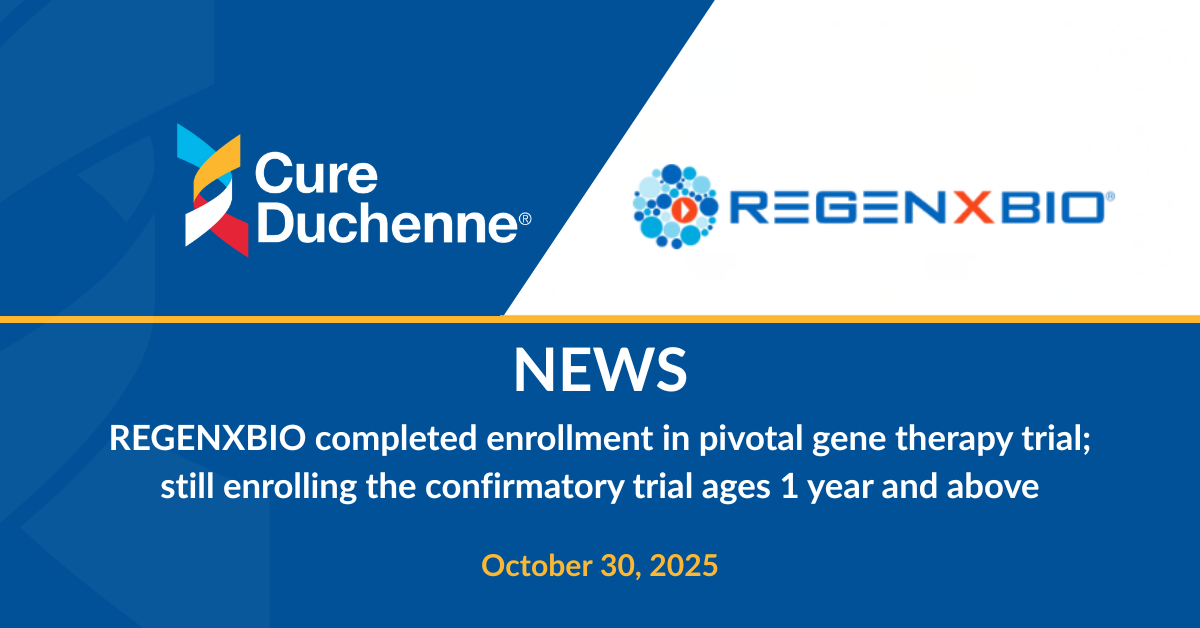 Cure Duchenne®

REGENXBIO®

NEWS

REGENXBIO completed enrollment in pivotal gene therapy trial; still enrolling the confirmatory trial ages 1 year and above

October 30, 2025